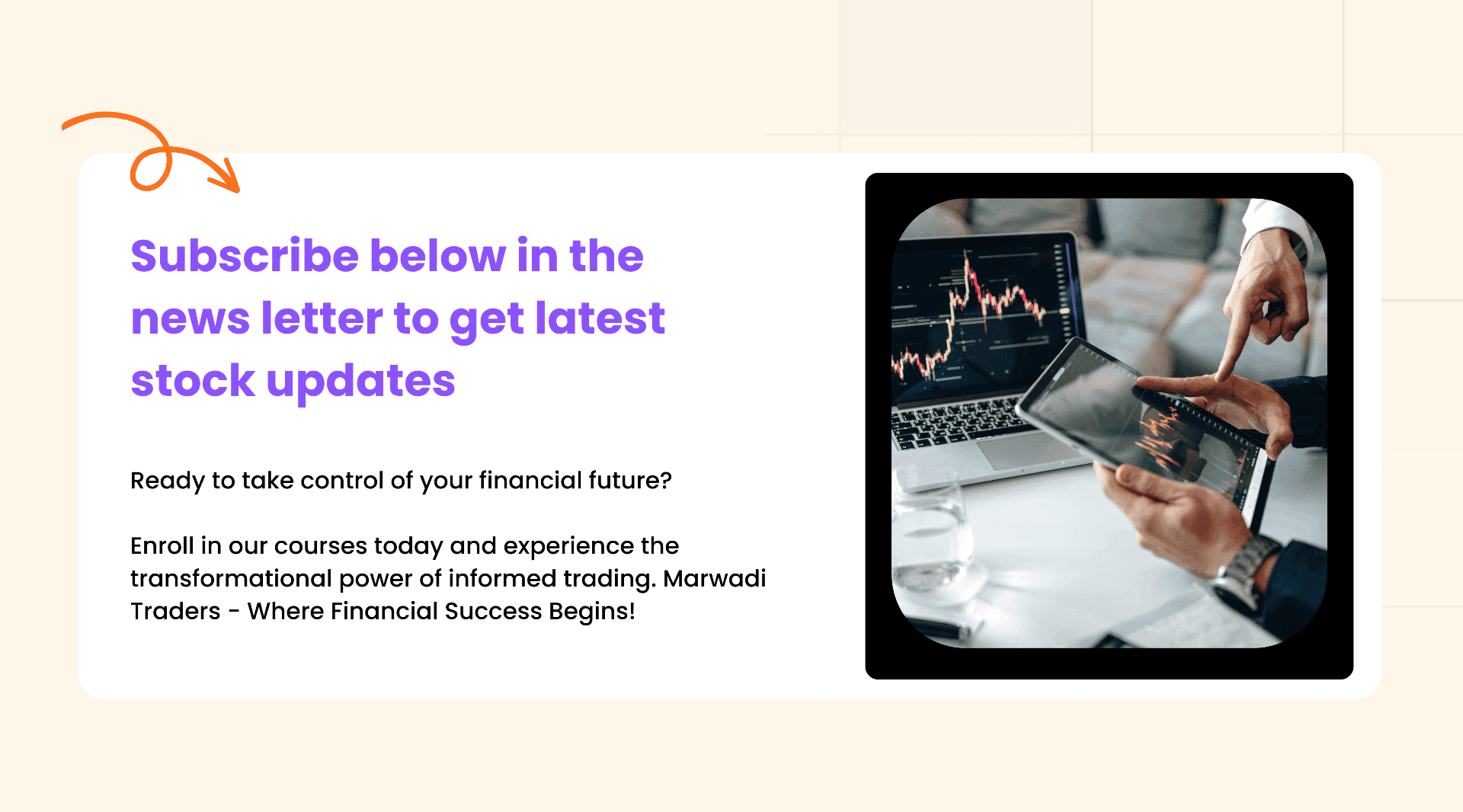 Subscribe below in the news letter to get latest stock updates

Ready to take control of your financial future?

Enroll in our courses today and experience the transformational power of informed trading. Marwadi Traders - Where Financial Success Begins!